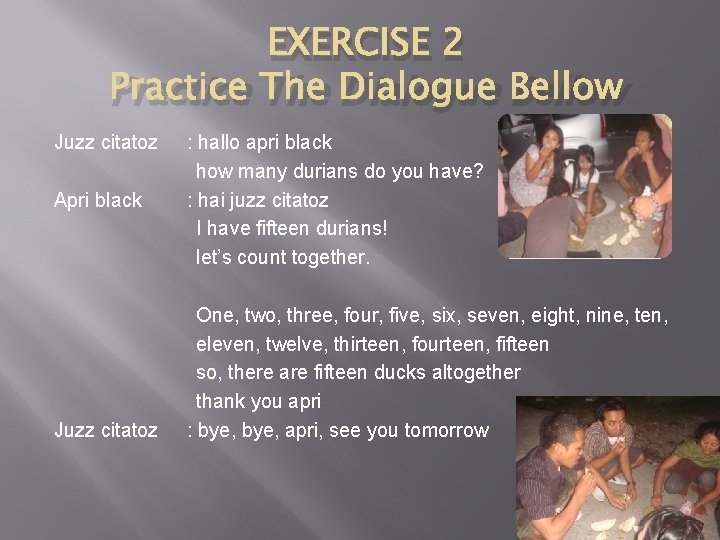 EXERCISE 2
Practice The Dialogue Bellow

Juzz citatoz : hallo apri black
how many durians do you have?
Apri black : hai juzz citatoz
I have fifteen durians!
let's count together.

One, two, three, four, five, six, seven, eight, nine, ten, eleven, twelve, thirteen, fourteen, fifteen
so, there are fifteen ducks altogether
thank you apri
Juzz citatoz : bye, bye, apri, see you tomorrow